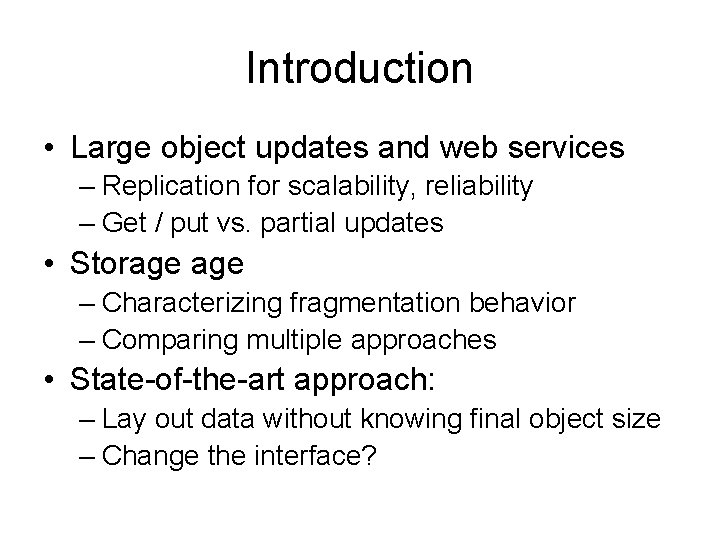 Introduction

• Large object updates and web services
– Replication for scalability, reliability
– Get / put vs. partial updates
• Storage age
– Characterizing fragmentation behavior
– Comparing multiple approaches
• State-of-the-art approach:
– Lay out data without knowing final object size
– Change the interface?